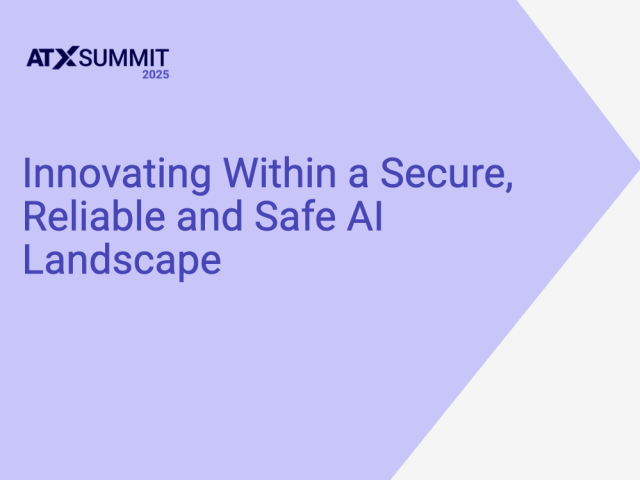 ATX SUMMIT
2025

Innovating Within a Secure, Reliable and Safe AI Landscape